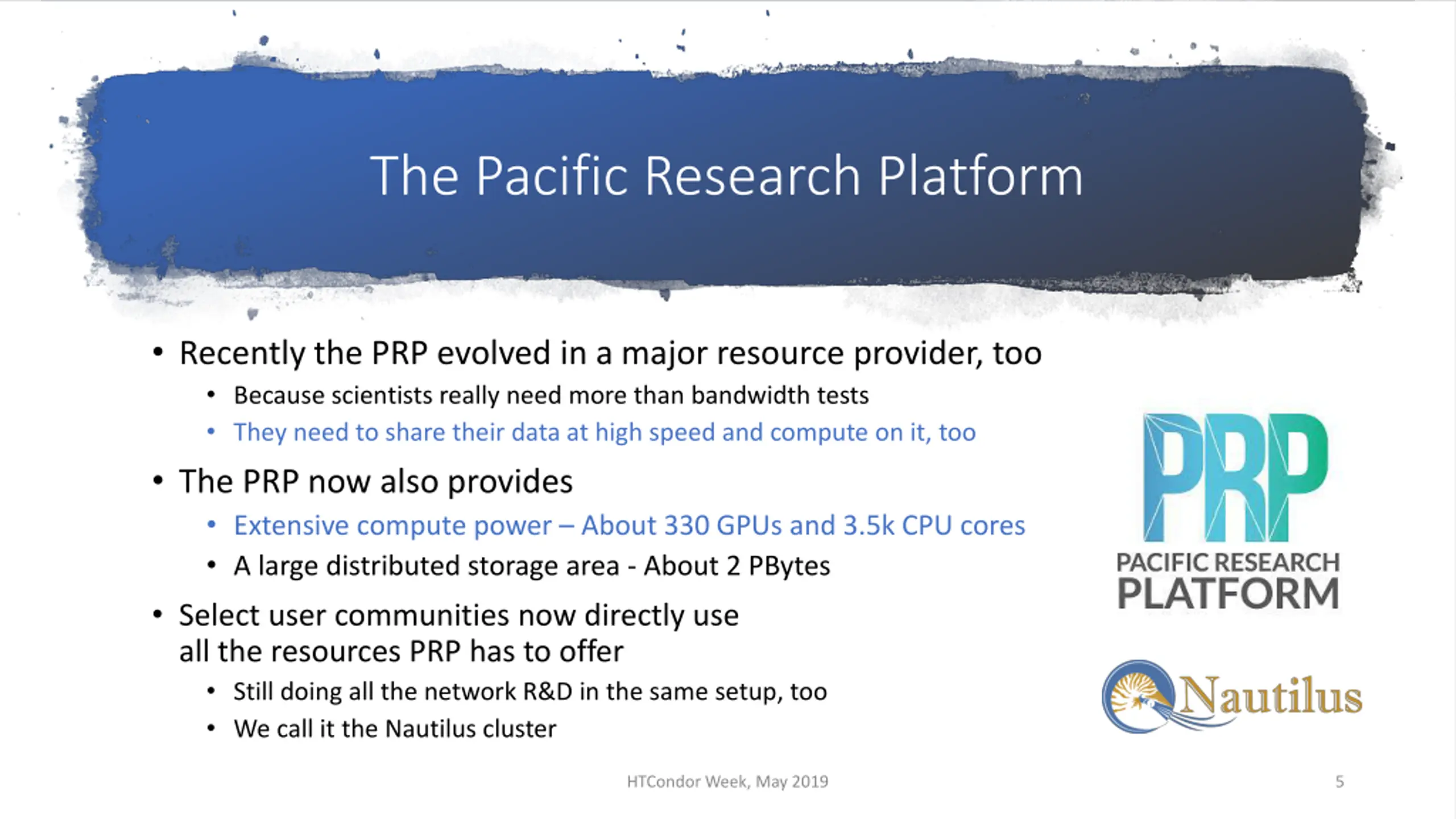 The Pacific Research Platform

• Recently the PRP evolved in a major resource provider, too
  • Because scientists really need more than bandwidth tests
  • They need to share their data at high speed and compute on it, too

• The PRP now also provides
  • Extensive compute power – About 330 GPUs and 3.5k CPU cores
  • A large distributed storage area - About 2 PBytes

• Select user communities now directly use all the resources PRP has to offer
  • Still doing all the network R&D in the same setup, too
  • We call it the Nautilus cluster

PRP
PACIFIC RESEARCH PLATFORM

Nautilus

HTCondor Week, May 2019

5